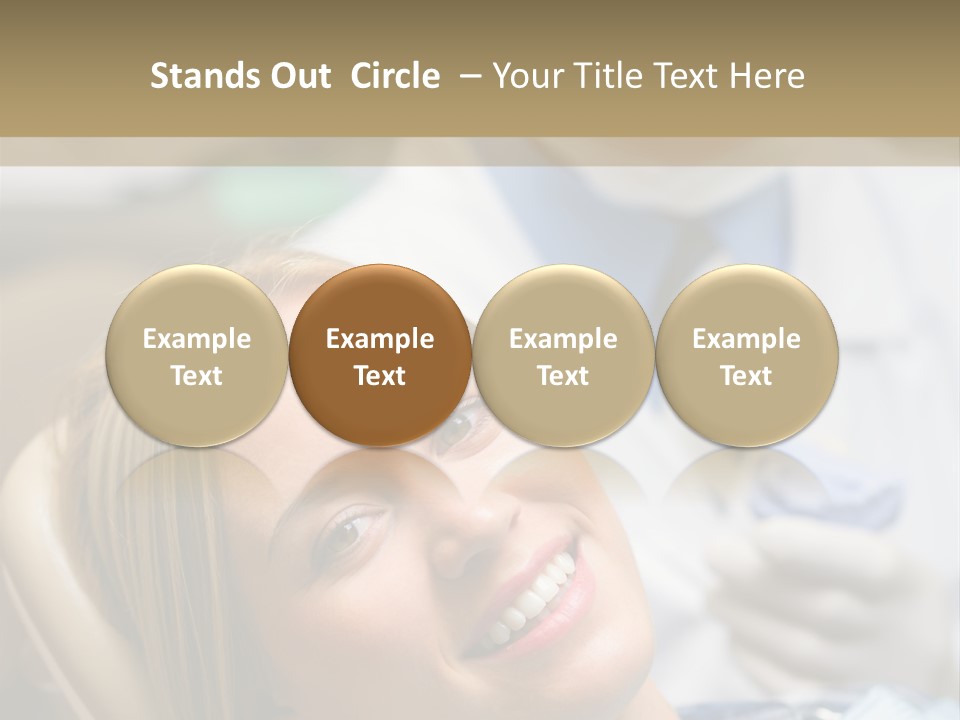 Stands Out Circle – Your Title Text Here

Example Text

Example Text

Example Text

Example Text